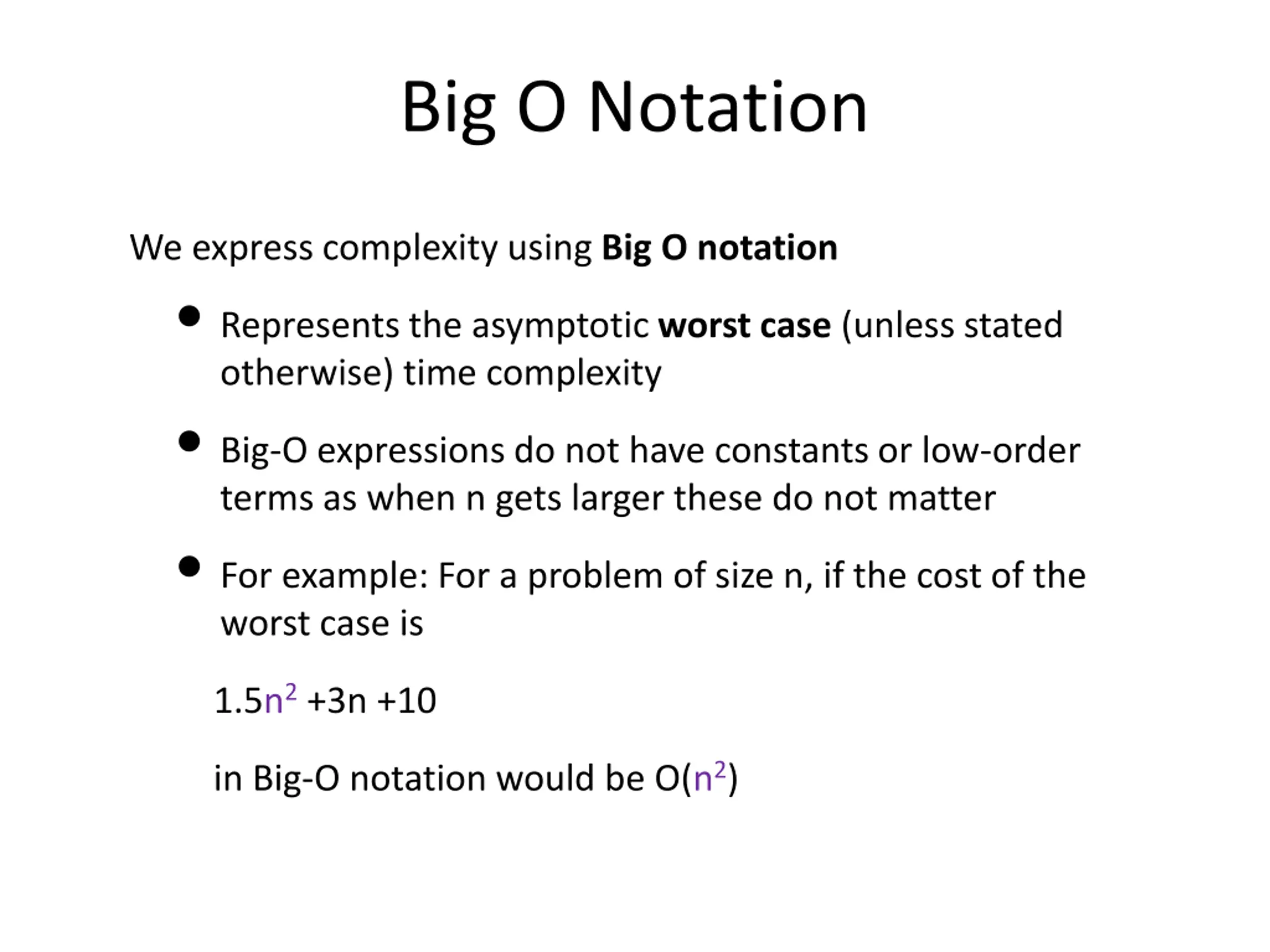 Big O Notation

We express complexity using Big O notation

• Represents the asymptotic worst case (unless stated otherwise) time complexity

• Big-O expressions do not have constants or low-order terms as when n gets larger these do not matter

• For example: For a problem of size n, if the cost of the worst case is

$1.5n^2 +3n +10$

in Big-O notation would be $O(n^2)$